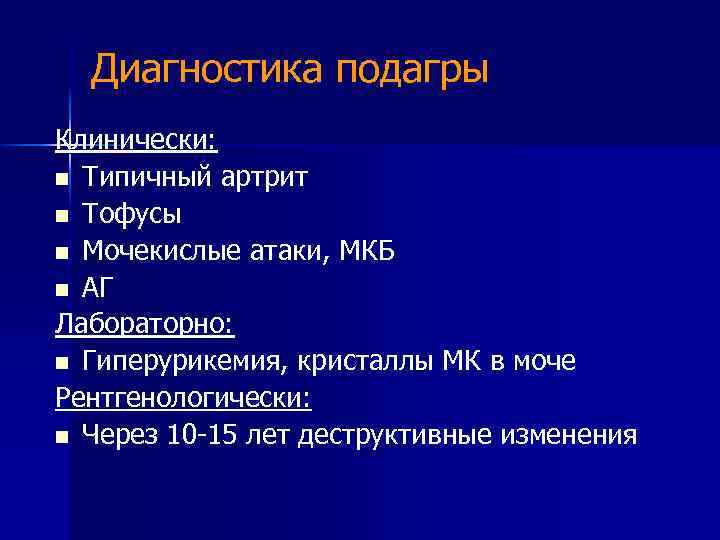 Диагностика подагры

Клинически:
- Типичный артрит
- Тофусы
- Мочекислые атаки, МКБ
- АГ

Лабораторно:
- Гиперурикемия, кристаллы МК в моче

Рентгенологически:
- Через 10-15 лет деструктивные изменения